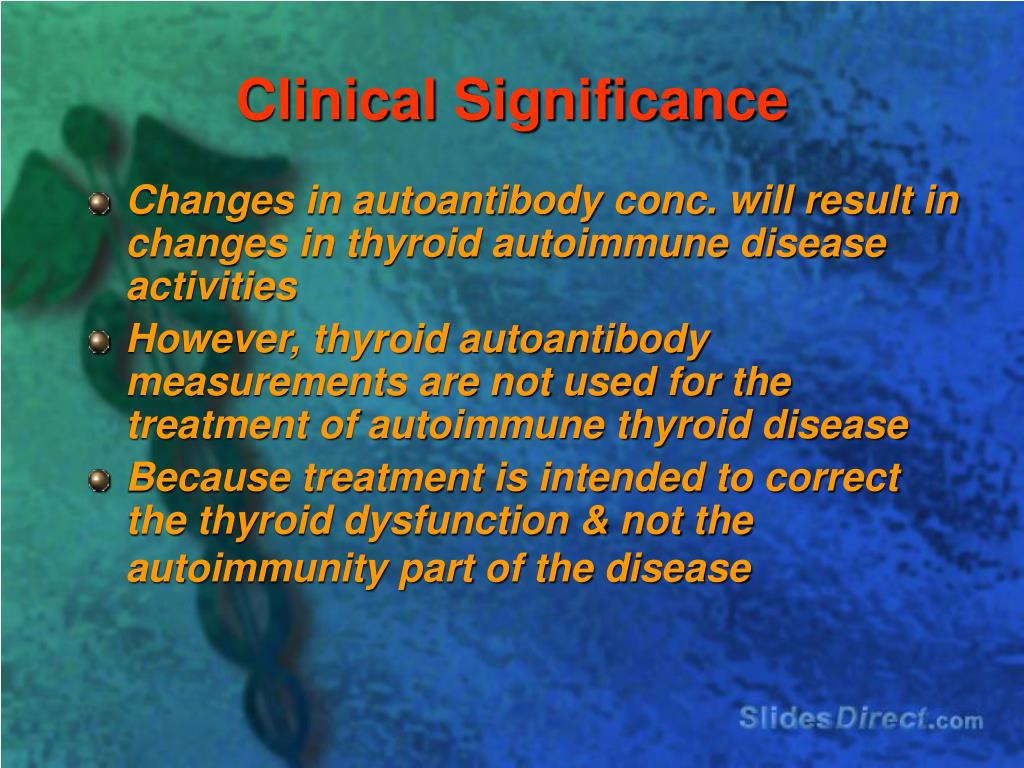 Clinical Significance

Changes in autoantibody conc. will result in changes in thyroid autoimmune disease activities

However, thyroid autoantibody measurements are not used for the treatment of autoimmune thyroid disease

Because treatment is intended to correct the thyroid dysfunction & not the autoimmunity part of the disease

SlidesDirect.com